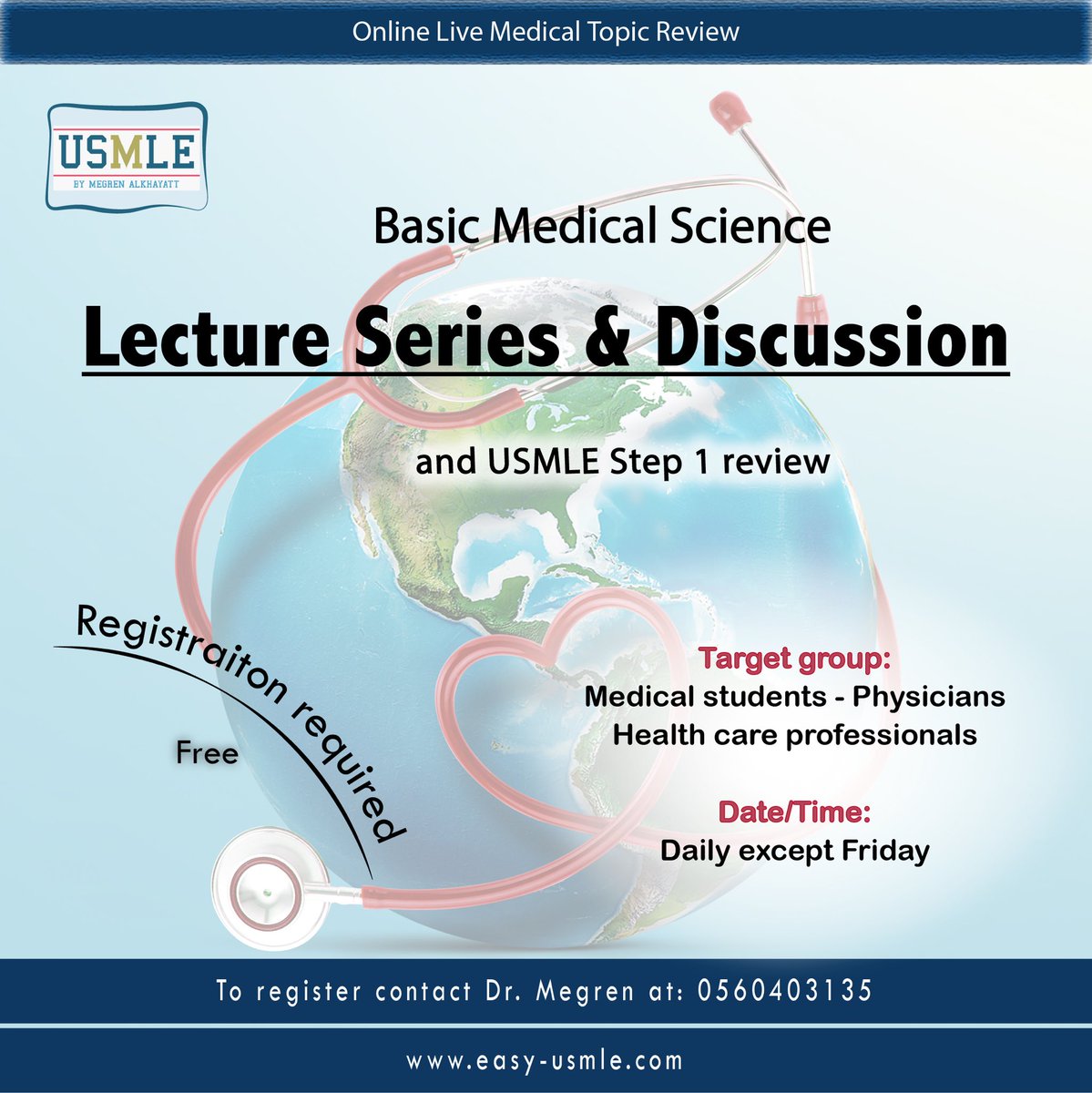 Online Live Medical Topic Review

USMLE
BY MEGREN ALKHAYATT

Basic Medical Science

Lecture Series & Discussion

and USMLE Step 1 review

Registraiton required

Free

Target group:
Medical students - Physicians
Health care professionals

Date/Time:
Daily except Friday

To register contact Dr. Megren at: 0560403135

www.easy-usmle.com